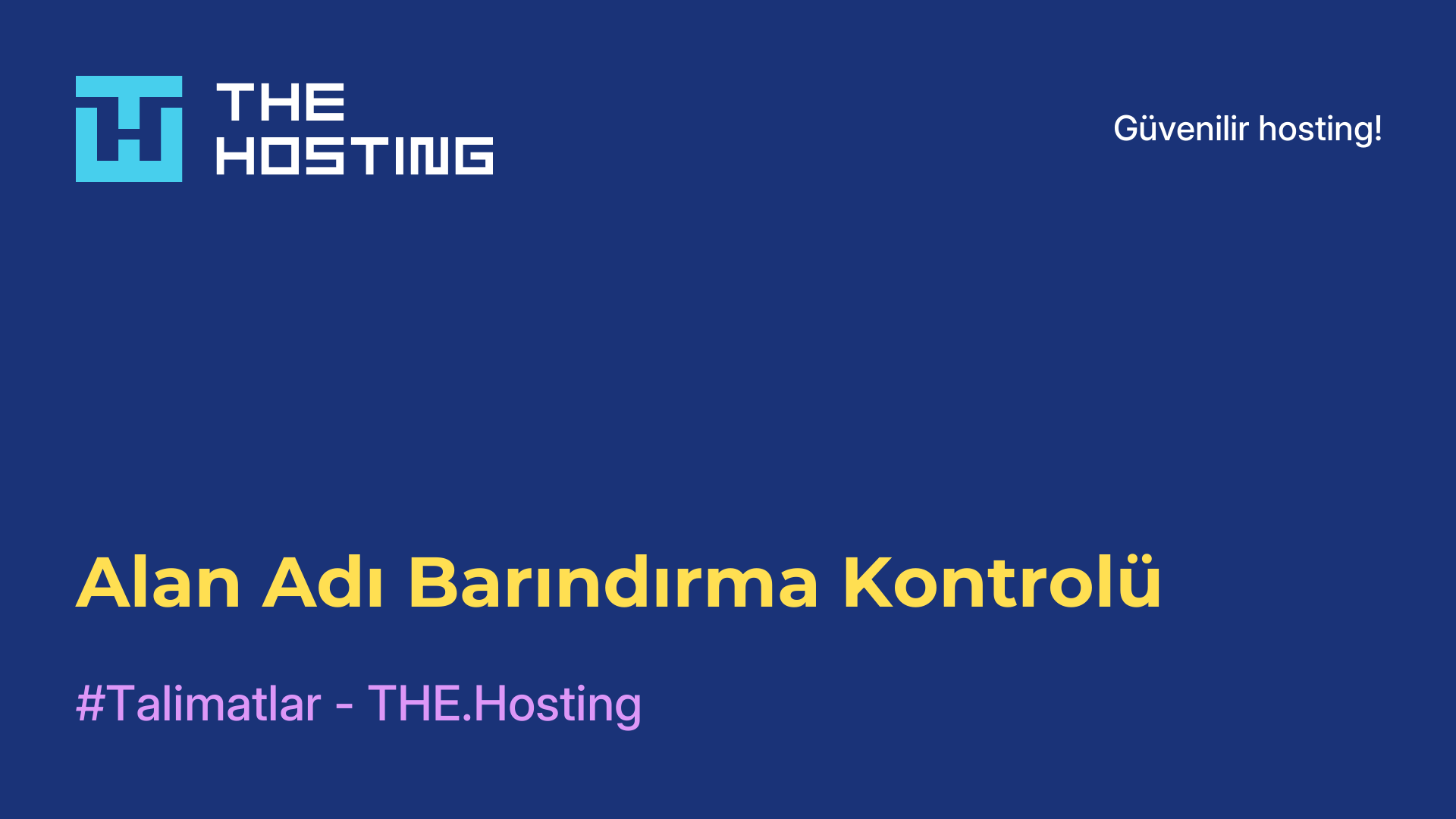 THE HOSTING

Güvenilir hosting!

Alan Adı Barındırma Kontrolü

#Talimatlar - THE.Hosting